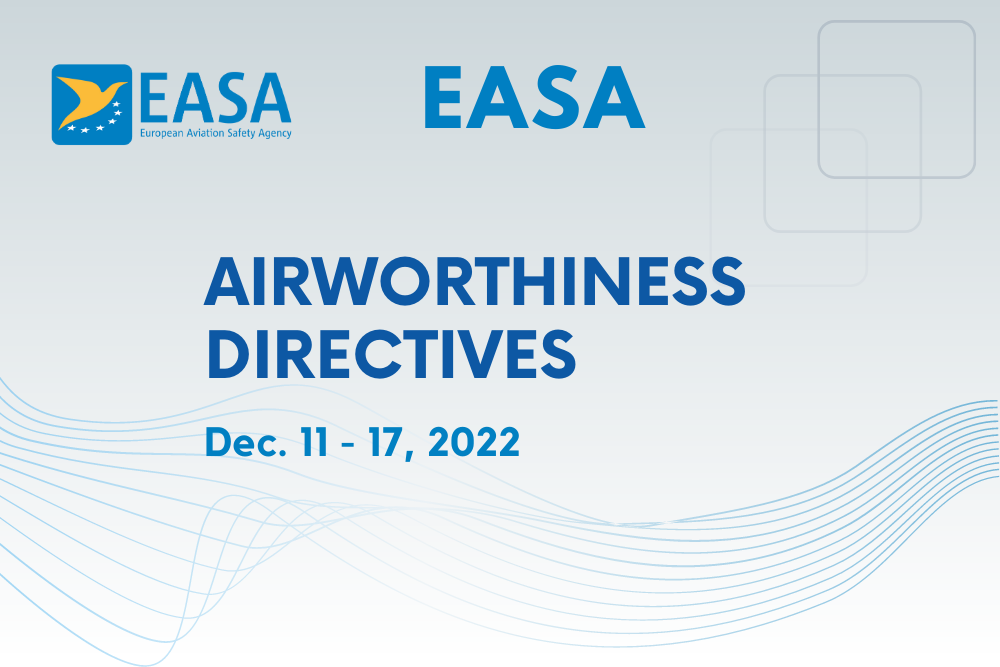 EASA
European Aviation Safety Agency

EASA

AIRWORTHINESS DIRECTIVES

Dec. 11 - 17, 2022